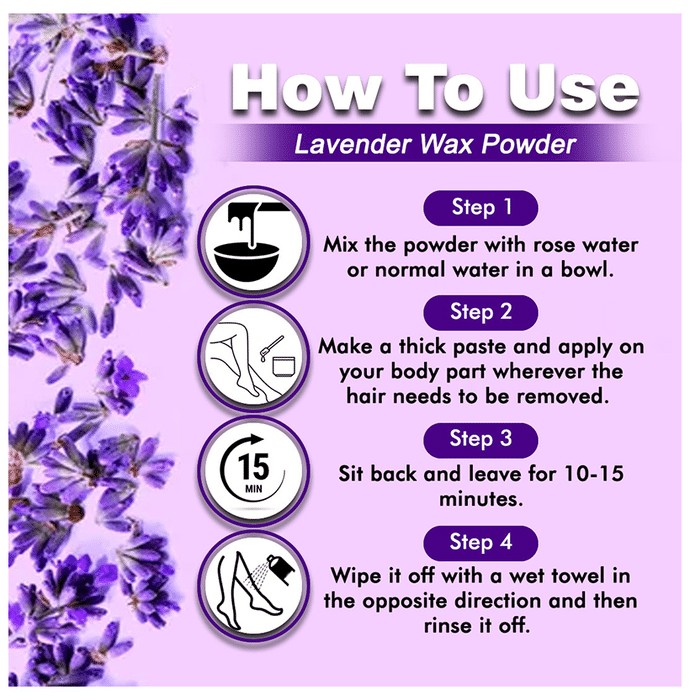 How To Use

Lavender Wax Powder

Step 1

Mix the powder with rose water or normal water in a bowl.

Step 2

Make a thick paste and apply on your body part wherever the hair needs to be removed.

15 MIN

Step 3

Sit back and leave for 10-15 minutes.

Step 4

Wipe it off with a wet towel in the opposite direction and then rinse it off.